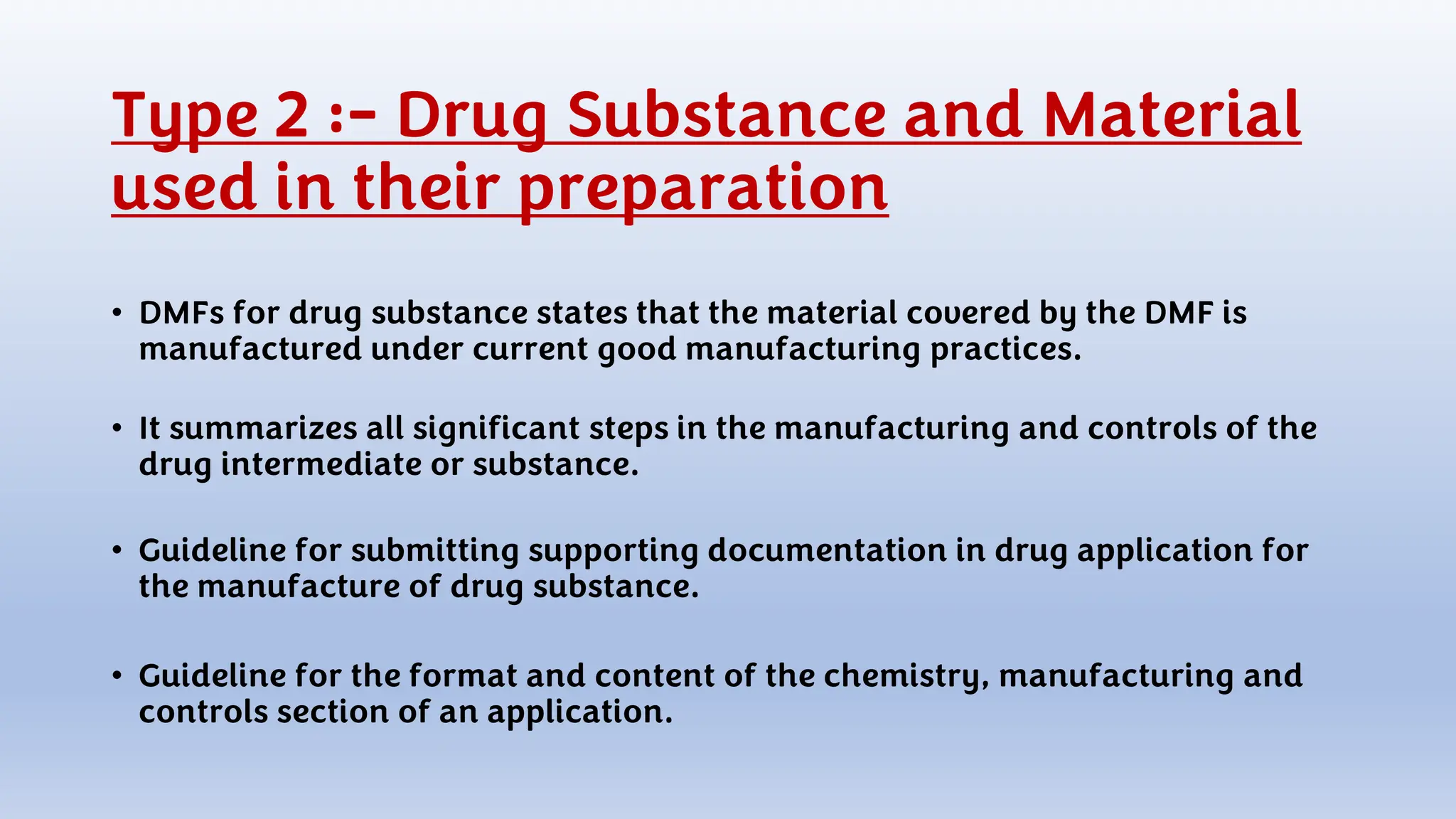 Type 2 :- Drug Substance and Material used in their preparation

• DMFs for drug substance states that the material covered by the DMF is manufactured under current good manufacturing practices.

• It summarizes all significant steps in the manufacturing and controls of the drug intermediate or substance.

• Guideline for submitting supporting documentation in drug application for the manufacture of drug substance.

• Guideline for the format and content of the chemistry, manufacturing and controls section of an application.